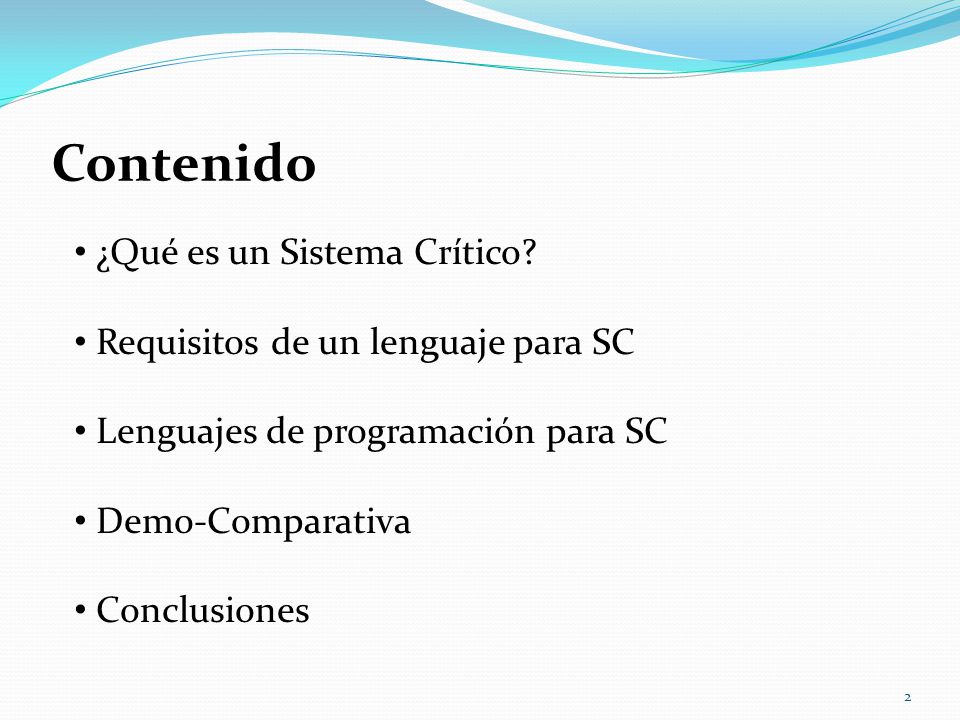 Contenido

• ¿Qué es un Sistema Crítico?

• Requisitos de un lenguaje para SC

• Lenguajes de programación para SC

• Demo-Comparativa

• Conclusiones

2